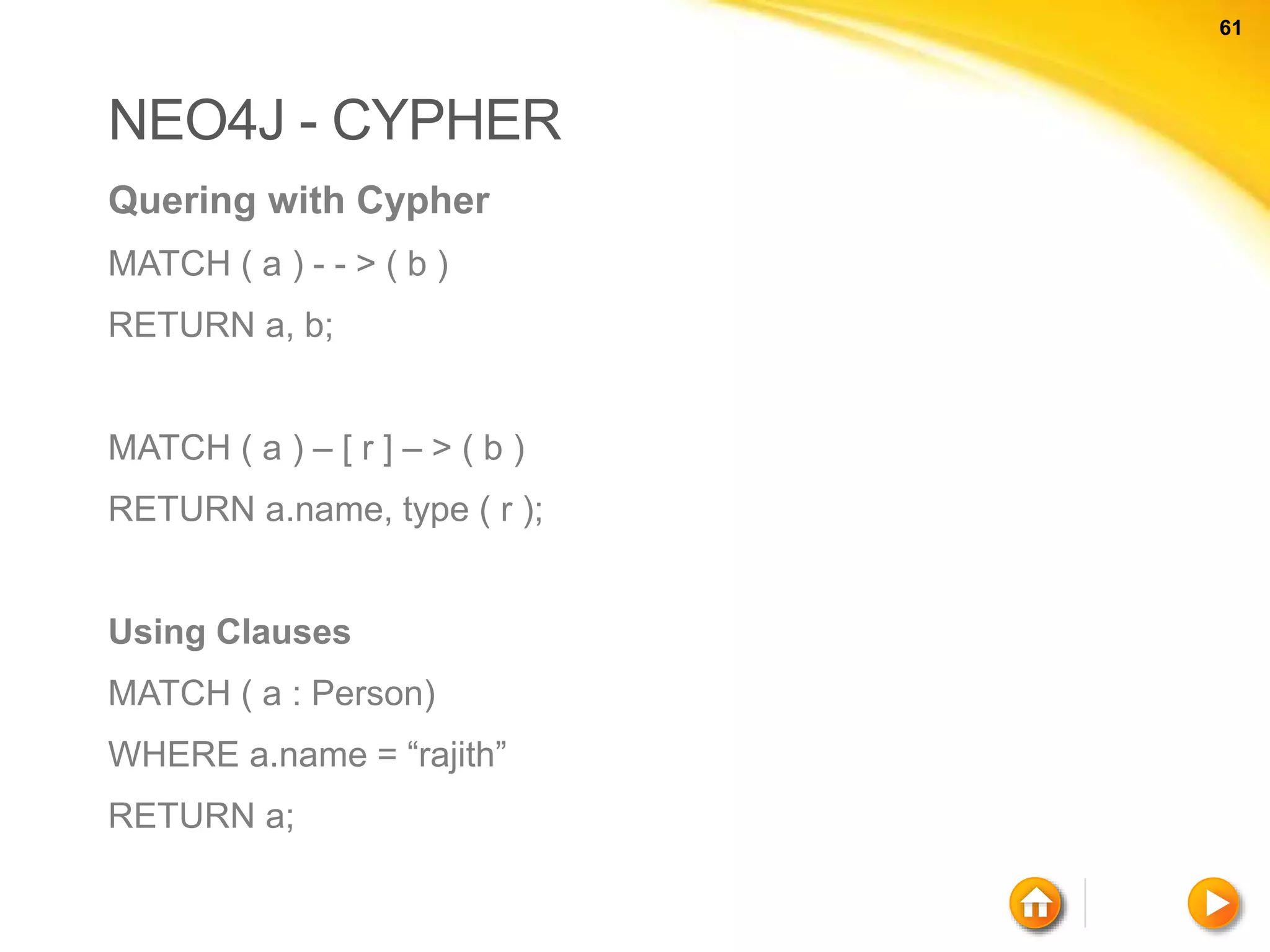 61

NEO4J - CYPHER

Quering with Cypher

MATCH ( a ) - - > ( b )

RETURN a, b;

MATCH ( a ) – [ r ] – > ( b )

RETURN a.name, type ( r );

Using Clauses

MATCH ( a : Person)

WHERE a.name = “rajith”

RETURN a;